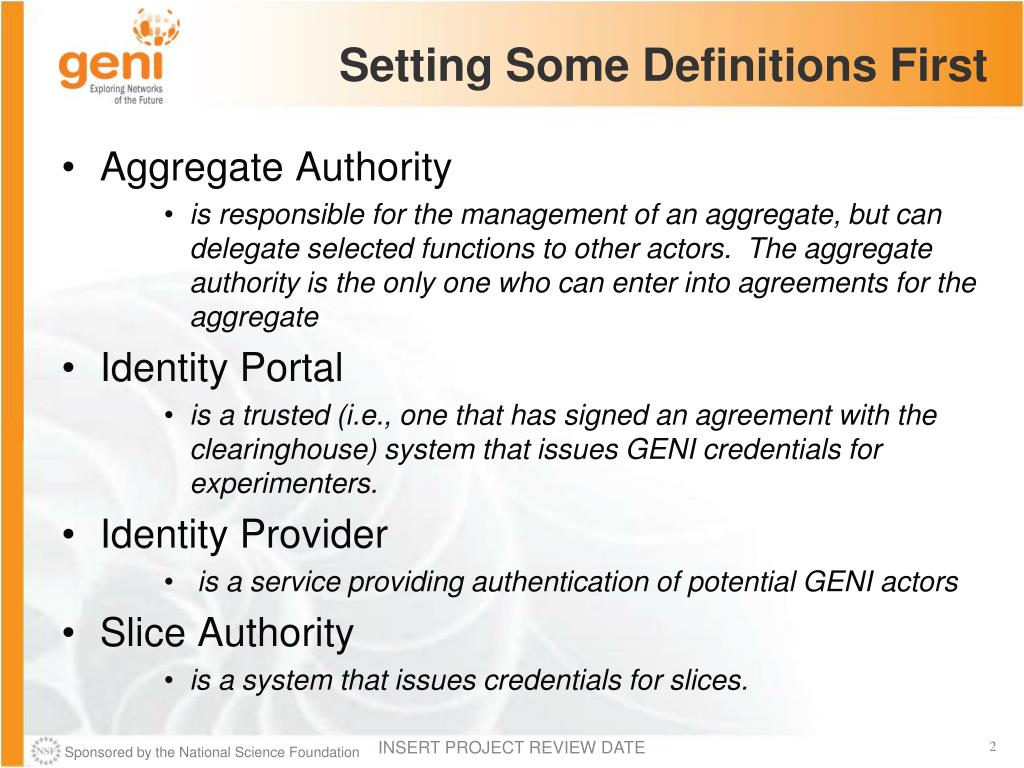 geni
Exploring Networks of the Future

Setting Some Definitions First

• Aggregate Authority
 • is responsible for the management of an aggregate, but can delegate selected functions to other actors. The aggregate authority is the only one who can enter into agreements for the aggregate
• Identity Portal
 • is a trusted (i.e., one that has signed an agreement with the clearinghouse) system that issues GENI credentials for experimenters.
• Identity Provider
 • is a service providing authentication of potential GENI actors
• Slice Authority
 • is a system that issues credentials for slices.

NSF Sponsored by the National Science Foundation
INSERT PROJECT REVIEW DATE
2